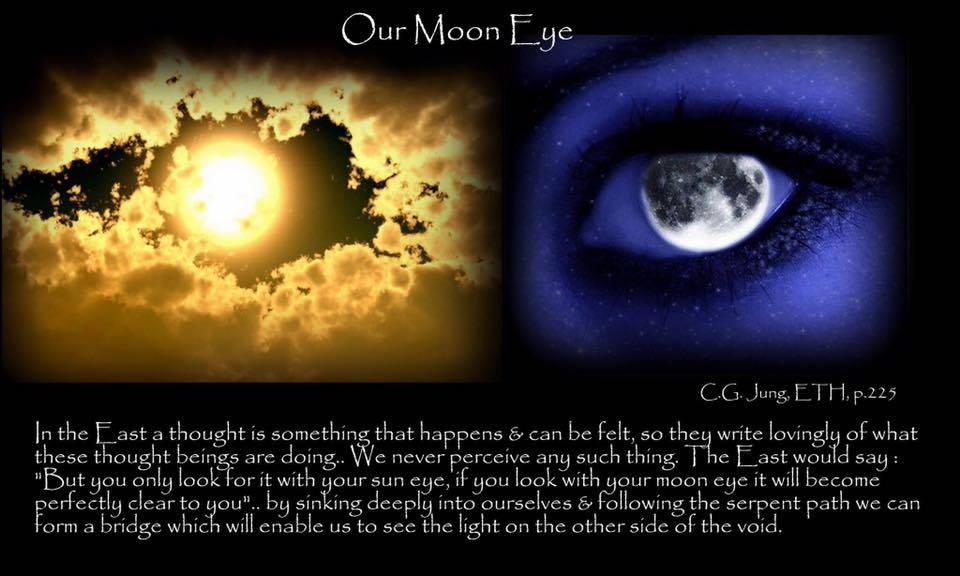 Our Moon Eye

C.G. Jung, ETH, p.225

In the East a thought is something that happens & can be felt, so they write lovingly of what these thought beings are doing.. We never perceive any such thing. The East would say : "But you only look for it with your sun eye, if you look with your moon eye it will become perfectly clear to you".. by sinking deeply into ourselves & following the serpent path we can form a bridge which will enable us to see the light on the other side of the void.